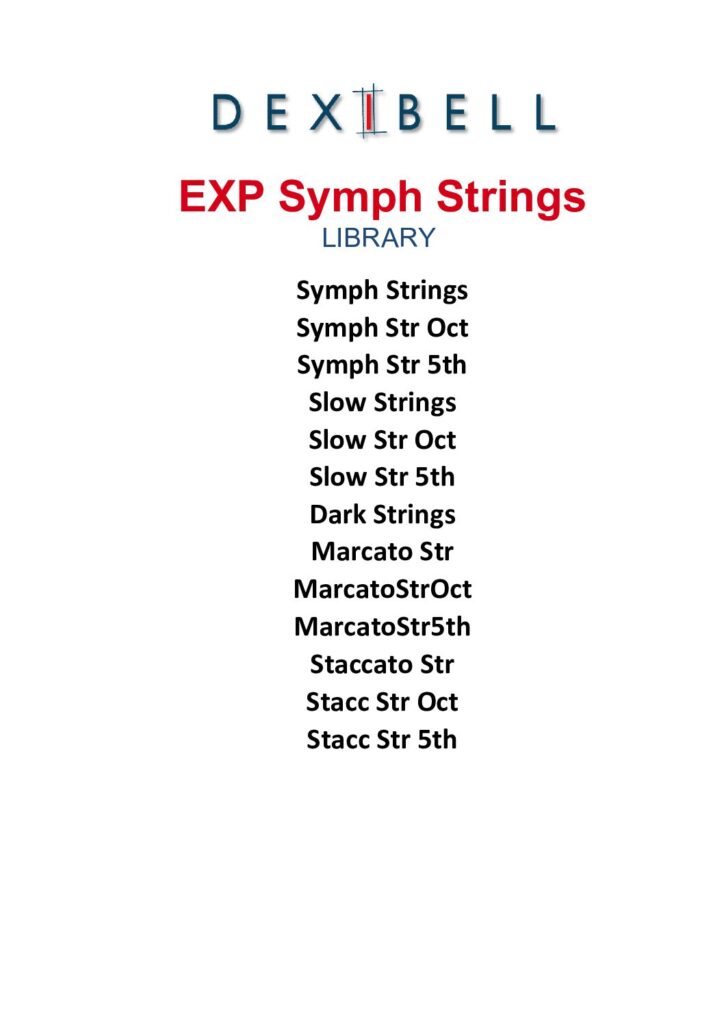 DEXIBELL

EXP Symph Strings
LIBRARY

Symph Strings
Symph Str Oct
Symph Str 5th
Slow Strings
Slow Str Oct
Slow Str 5th
Dark Strings
Marcato Str
MarcatoStrOct
MarcatoStr5th
Staccato Str
Stacc Str Oct
Stacc Str 5th